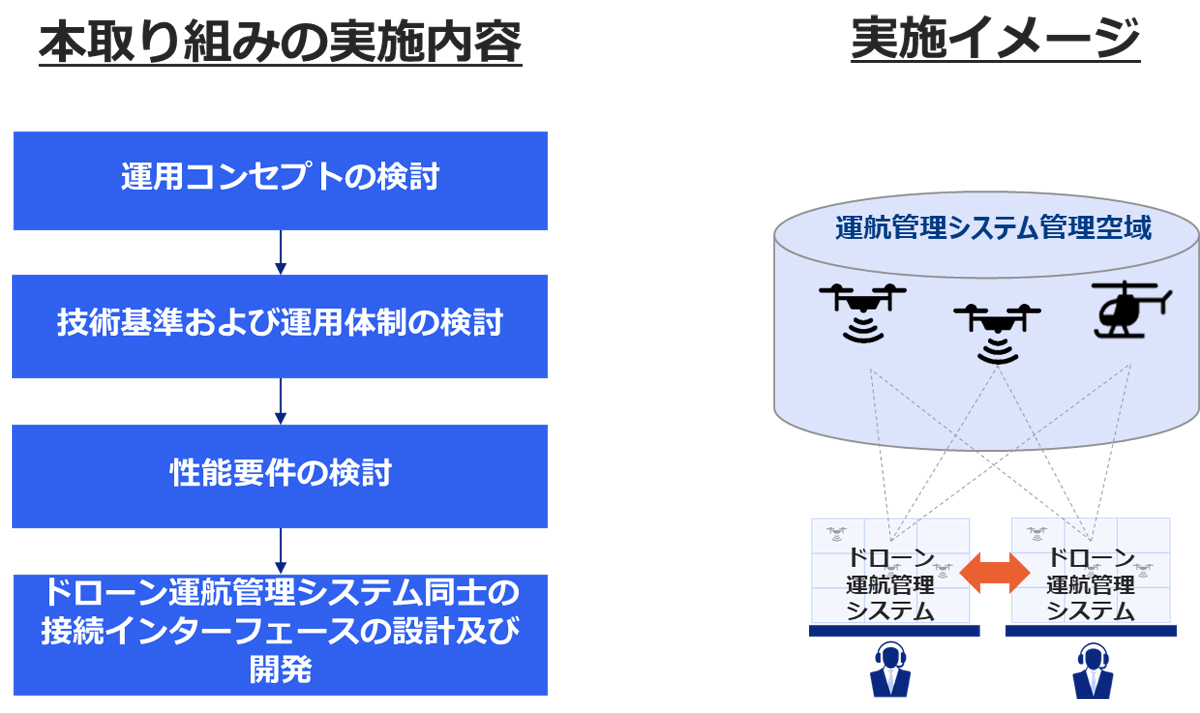 本取り組みの実施内容

運用コンセプトの検討

技術基準および運用体制の検討

性能要件の検討

ドローン運航管理システム同士の接続インターフェースの設計及び開発

実施イメージ

運航管理システム管理空域

ドローン運航管理システム

ドローン運航管理システム